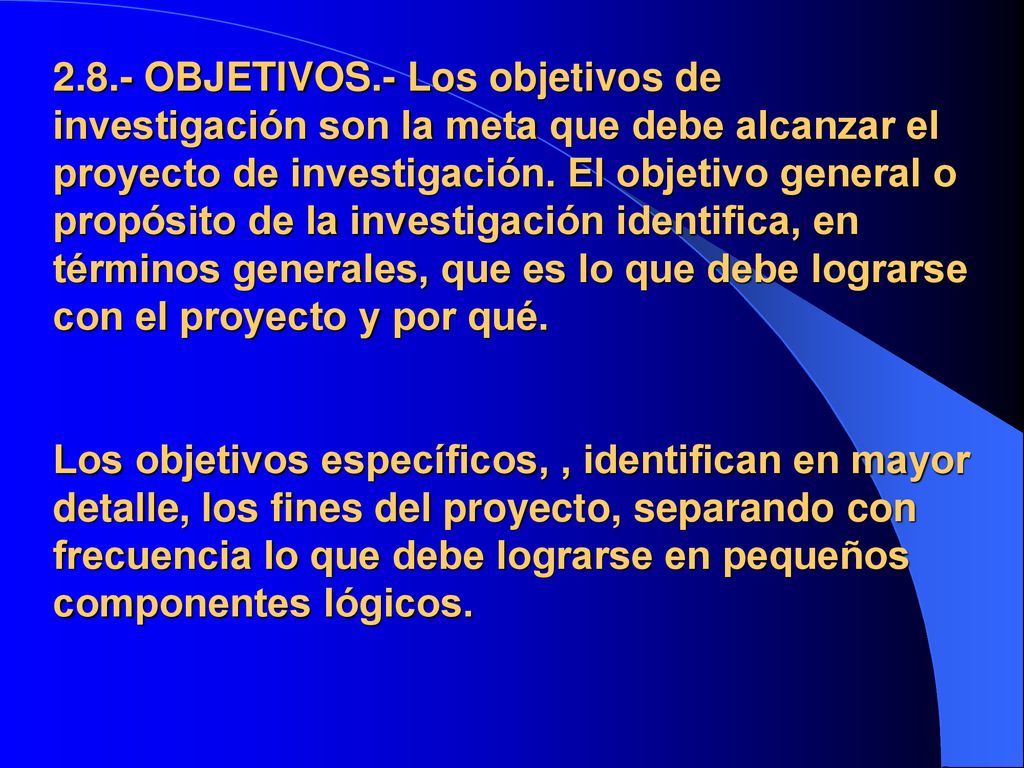 2.8.- OBJETIVOS.- Los objetivos de investigación son la meta que debe alcanzar el proyecto de investigación. El objetivo general o propósito de la investigación identifica, en términos generales, que es lo que debe lograrse con el proyecto y por qué.

Los objetivos específicos, , identifican en mayor detalle, los fines del proyecto, separando con frecuencia lo que debe lograrse en pequeños componentes lógicos.